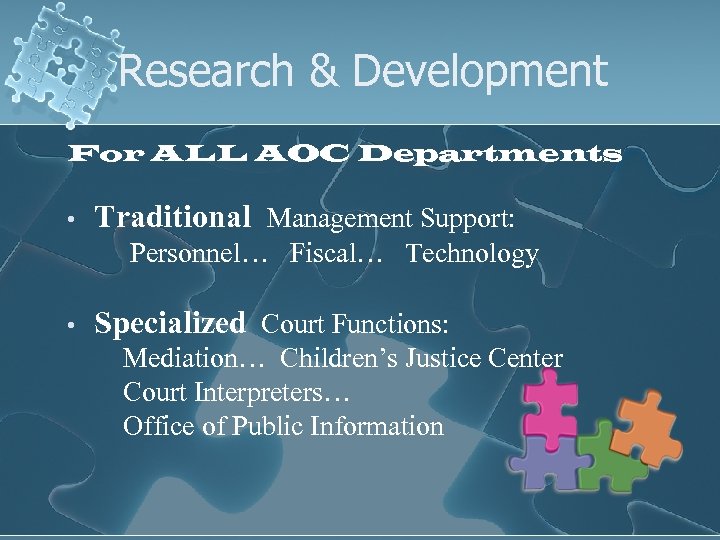 Research & Development

For ALL AOC Departments

• Traditional Management Support:
Personnel… Fiscal… Technology

• Specialized Court Functions:
Mediation… Children's Justice Center
Court Interpreters…
Office of Public Information